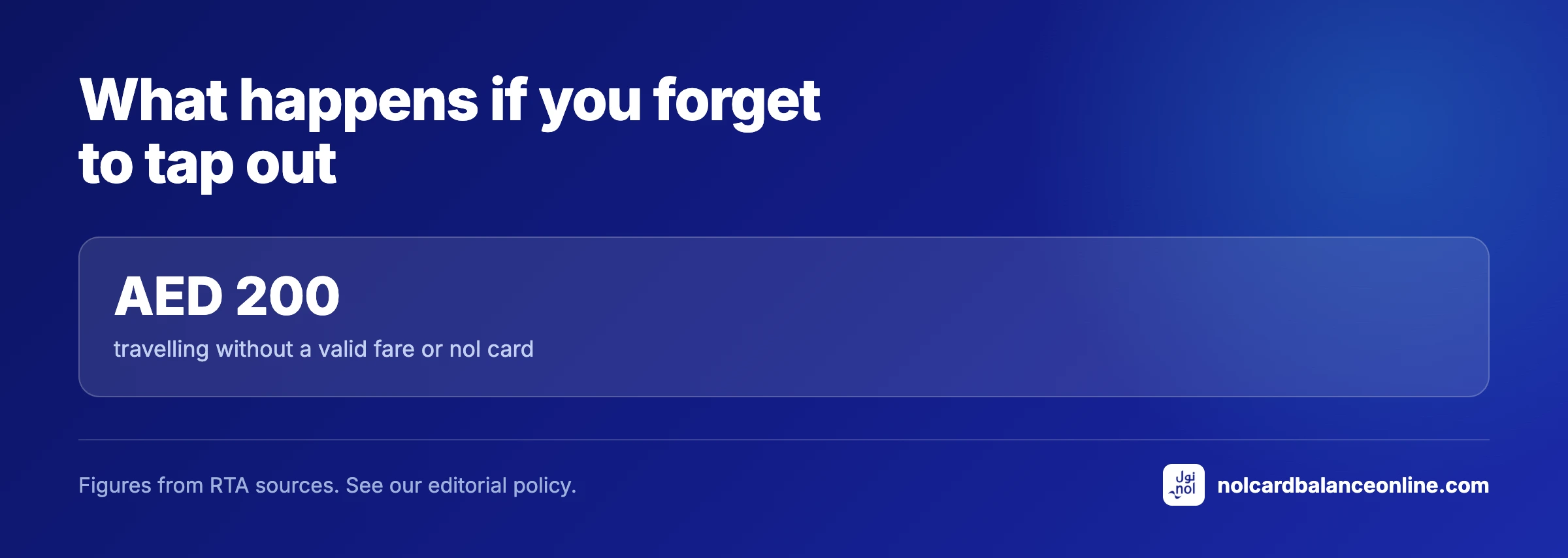 What happens if you forget to tap out

AED 200

travelling without a valid fare or nol card

Figures from RTA sources. See our editorial policy.

نول
nol

nolcardbalanceonline.com